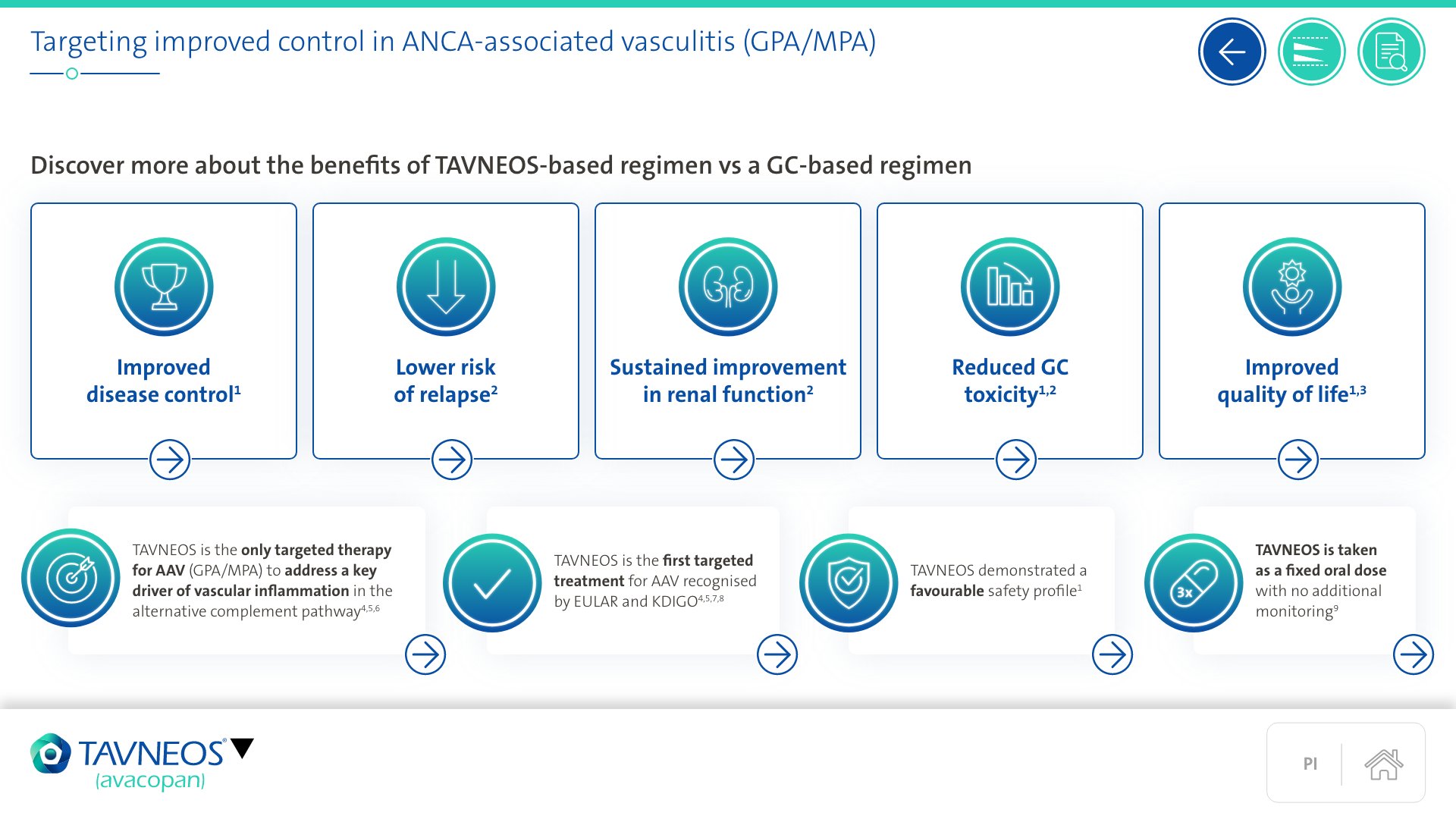 Targeting improved control in ANCA-associated vasculitis (GPA/MPA)

Discover more about the benefits of TAVNEOS-based regimen vs a GC-based regimen

Improved disease control$^{1}$

Lower risk of relapse$^{2}$

Sustained improvement in renal function$^{2}$

Reduced GC toxicity$^{1,2}$

Improved quality of life$^{1,3}$

TAVNEOS is the only targeted therapy for AAV (GPA/MPA) to address a key driver of vascular inflammation in the alternative complement pathway$^{4,5,6}$

TAVNEOS is the first targeted treatment for AAV recognised by EULAR and KDIGO$^{4,5,7,8}$

TAVNEOS demonstrated a favourable safety profile$^{1}$

3x

TAVNEOS is taken as a fixed oral dose with no additional monitoring$^{9}$

TAVNEOS®
(avacopan)

PI